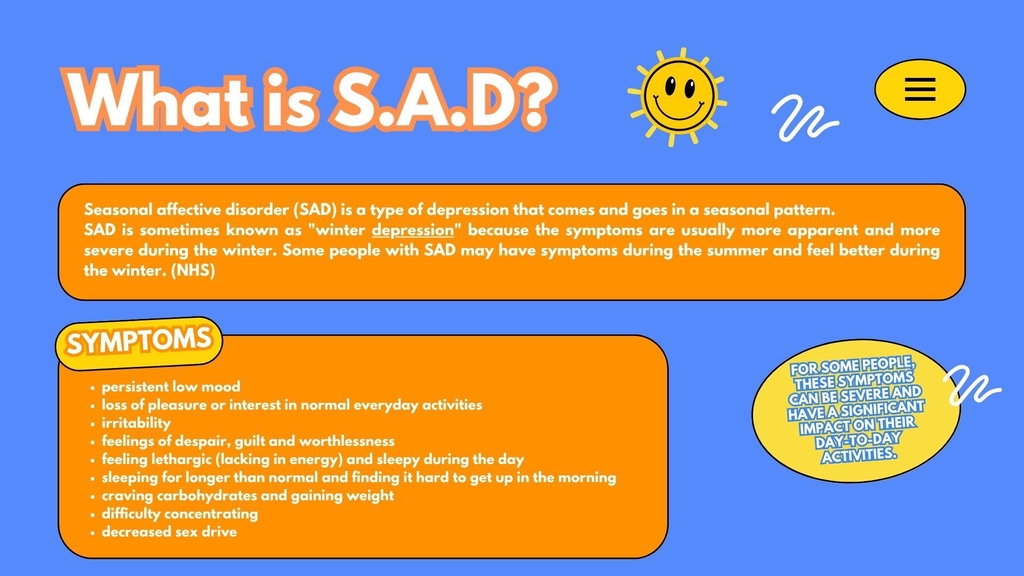 What is S.A.D?

Seasonal affective disorder (SAD) is a type of depression that comes and goes in a seasonal pattern.
SAD is sometimes known as "winter depression" because the symptoms are usually more apparent and more severe during the winter. Some people with SAD may have symptoms during the summer and feel better during the winter. (NHS)

SYMPTOMS

- persistent low mood
- loss of pleasure or interest in normal everyday activities
- irritability
- feelings of despair, guilt and worthlessness
- feeling lethargic (lacking in energy) and sleepy during the day
- sleeping for longer than normal and finding it hard to get up in the morning
- craving carbohydrates and gaining weight
- difficulty concentrating
- decreased sex drive

FOR SOME PEOPLE, THESE SYMPTOMS CAN BE SEVERE AND HAVE A SIGNIFICANT IMPACT ON THEIR DAY-TO-DAY ACTIVITIES.